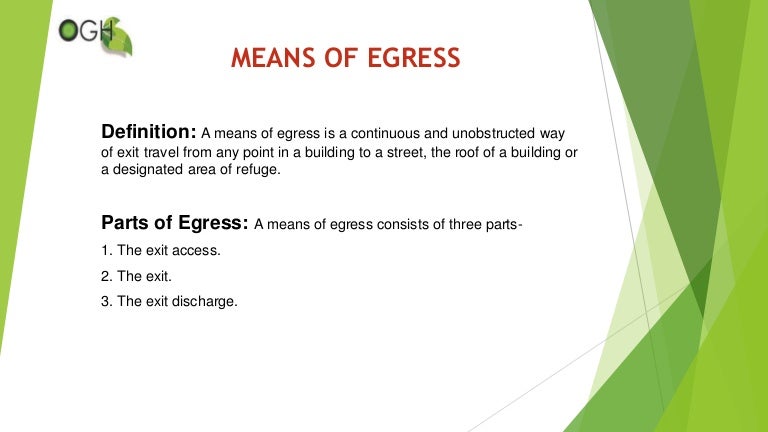 OGH

MEANS OF EGRESS

Definition: A means of egress is a continuous and unobstructed way of exit travel from any point in a building to a street, the roof of a building or a designated area of refuge.

Parts of Egress: A means of egress consists of three parts-

1. The exit access.

2. The exit.

3. The exit discharge.